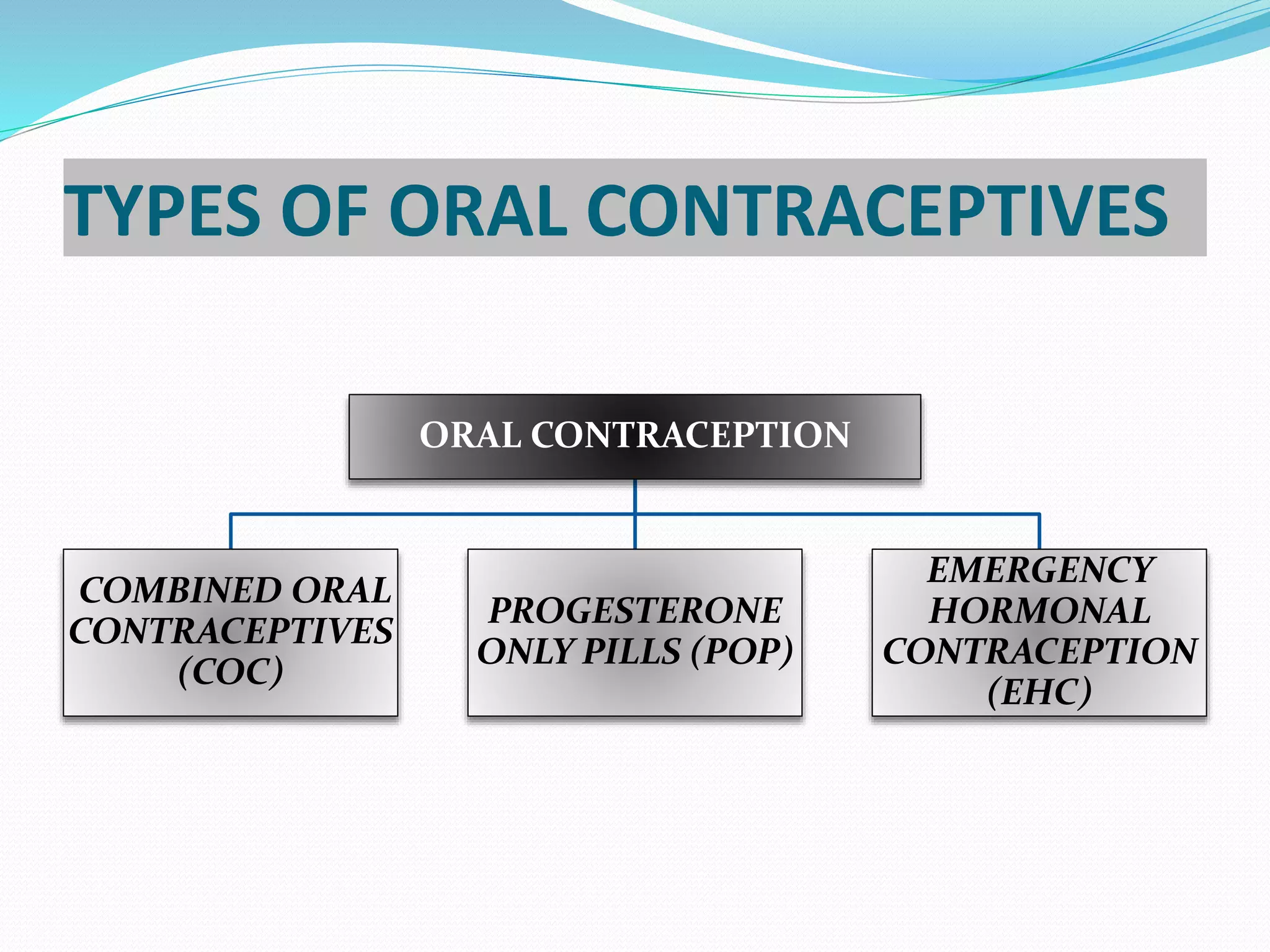 TYPES OF ORAL CONTRACEPTIVES

ORAL CONTRACEPTION

COMBINED ORAL CONTRACEPTIVES (COC)

PROGESTERONE ONLY PILLS (POP)

EMERGENCY HORMONAL CONTRACEPTION (EHC)